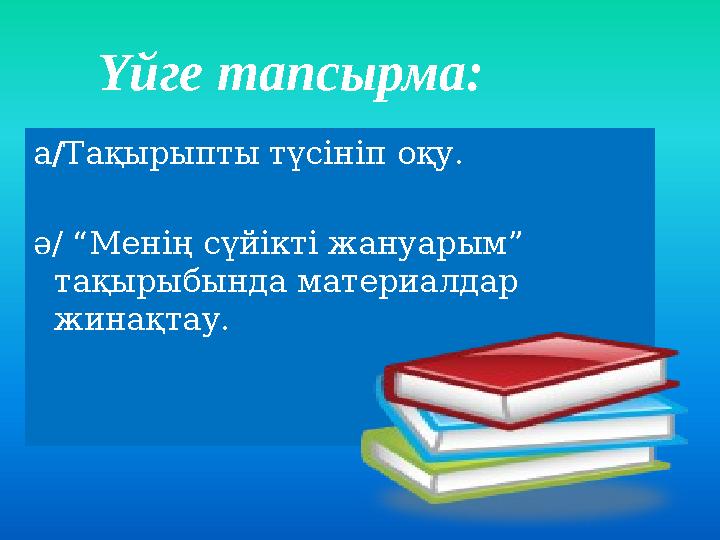 Үйге тапсырма:

а/Тақырыпты түсініп оқу.

ә/ “Менің сүйікті жануарым” тақырыбында материалдар жинақтау.